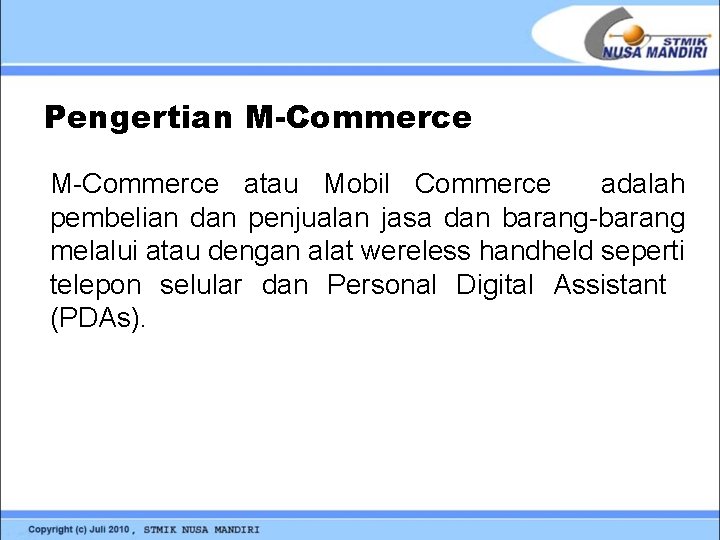 STMIK
NUSA MANDIRI

Pengertian M-Commerce

M-Commerce atau Mobil Commerce adalah pembelian dan penjualan jasa dan barang-barang melalui atau dengan alat wereless handheld seperti telepon selular dan Personal Digital Assistant (PDAs).

Copyright (c) Juli 2010 , STMIK NUSA MANDIRI